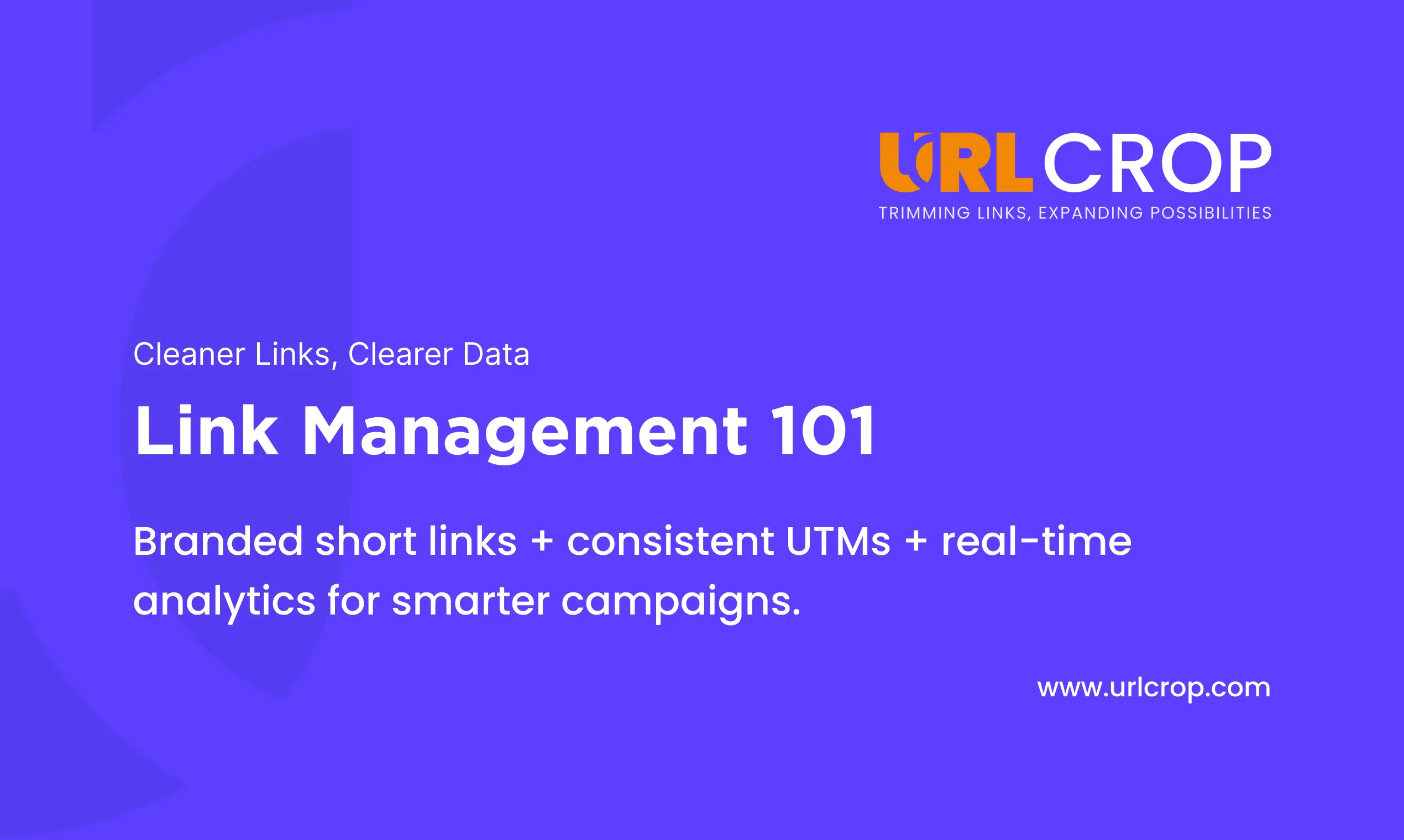 URLCROP
TRIMMING LINKS, EXPANDING POSSIBILITIES

Cleaner Links, Clearer Data

Link Management 101

Branded short links + consistent UTMs + real-time analytics for smarter campaigns.

www.urlcrop.com